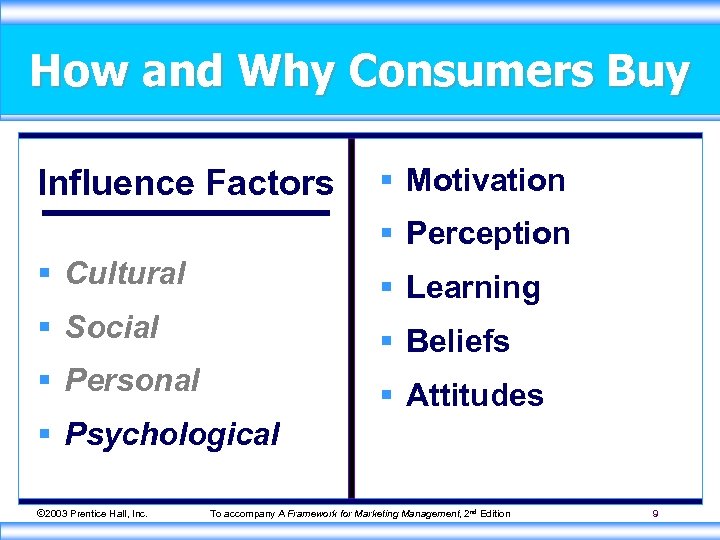 How and Why Consumers Buy

Influence Factors

- Cultural
- Social
- Personal
- Psychological

- Motivation
- Perception
- Learning
- Beliefs
- Attitudes

©2003 Prentice Hall, Inc. To accompany A Framework for Marketing Management, 2nd Edition 9